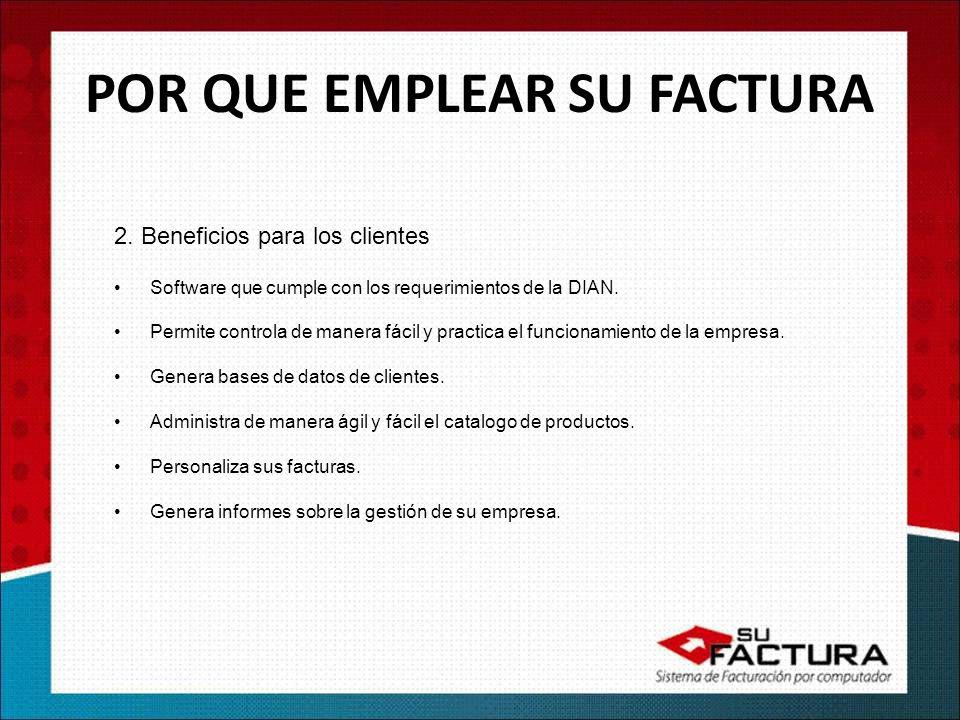 POR QUE EMPLEAR SU FACTURA

2. Beneficios para los clientes

• Software que cumple con los requerimientos de la DIAN.

• Permite controla de manera fácil y practica el funcionamiento de la empresa.

• Genera bases de datos de clientes.

• Administra de manera ágil y fácil el catalogo de productos.

• Personaliza sus facturas.

• Genera informes sobre la gestión de su empresa.

SU FACTURA
Sistema de Facturación por computador